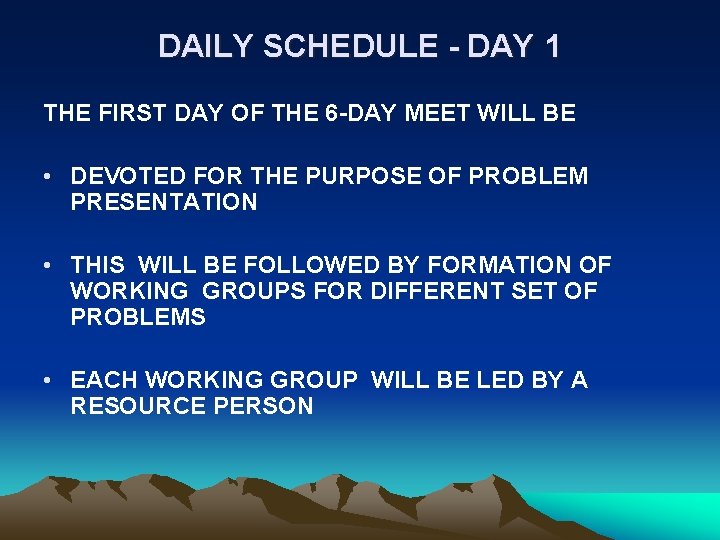 DAILY SCHEDULE - DAY 1

THE FIRST DAY OF THE 6-DAY MEET WILL BE

• DEVOTED FOR THE PURPOSE OF PROBLEM PRESENTATION

• THIS WILL BE FOLLOWED BY FORMATION OF WORKING GROUPS FOR DIFFERENT SET OF PROBLEMS

• EACH WORKING GROUP WILL BE LED BY A RESOURCE PERSON